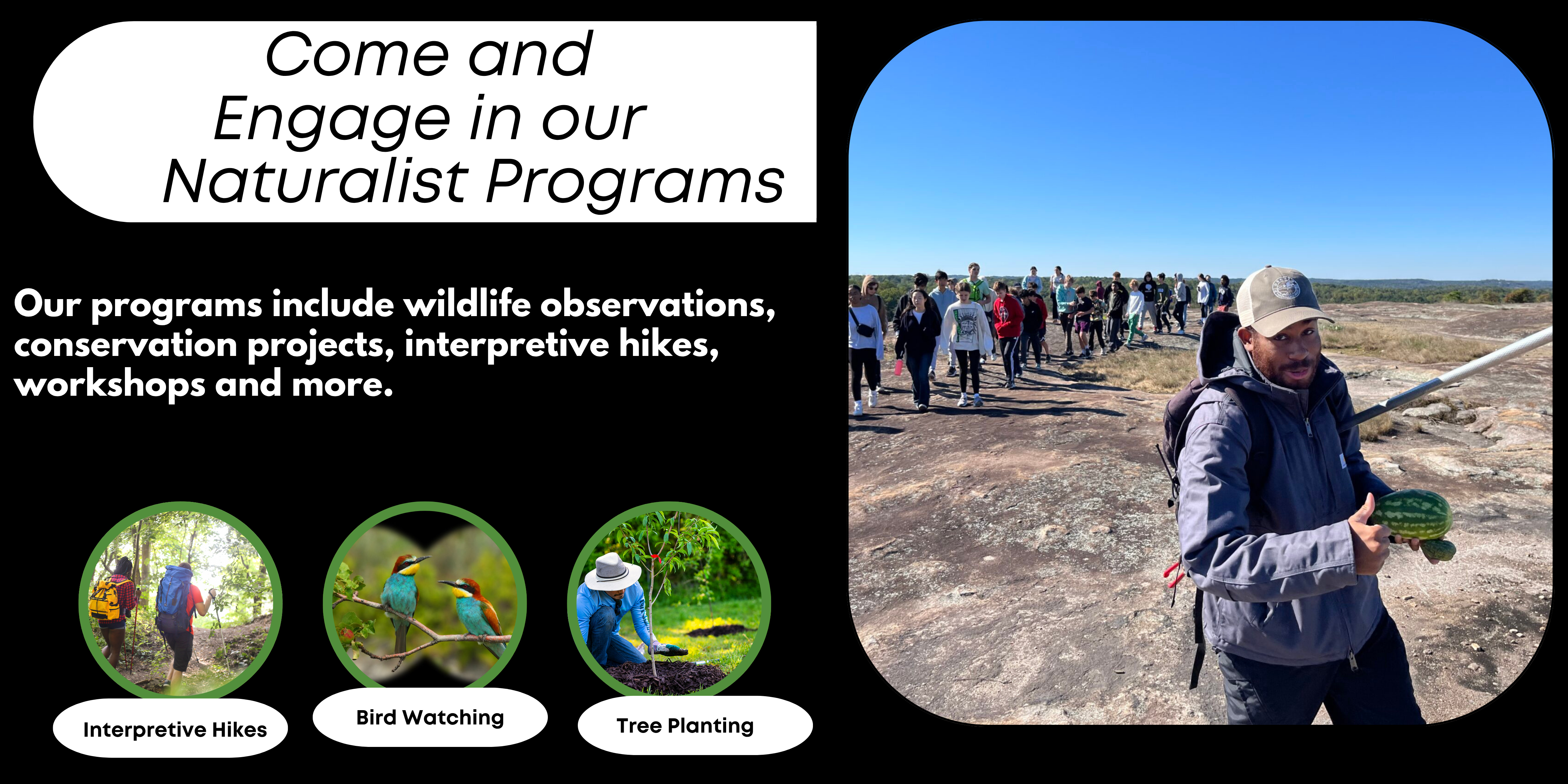 Come and Engage in our Naturalist Programs

Our programs include wildlife observations, conservation projects, interpretive hikes, workshops and more.

Interpretive Hikes

Bird Watching

Tree Planting